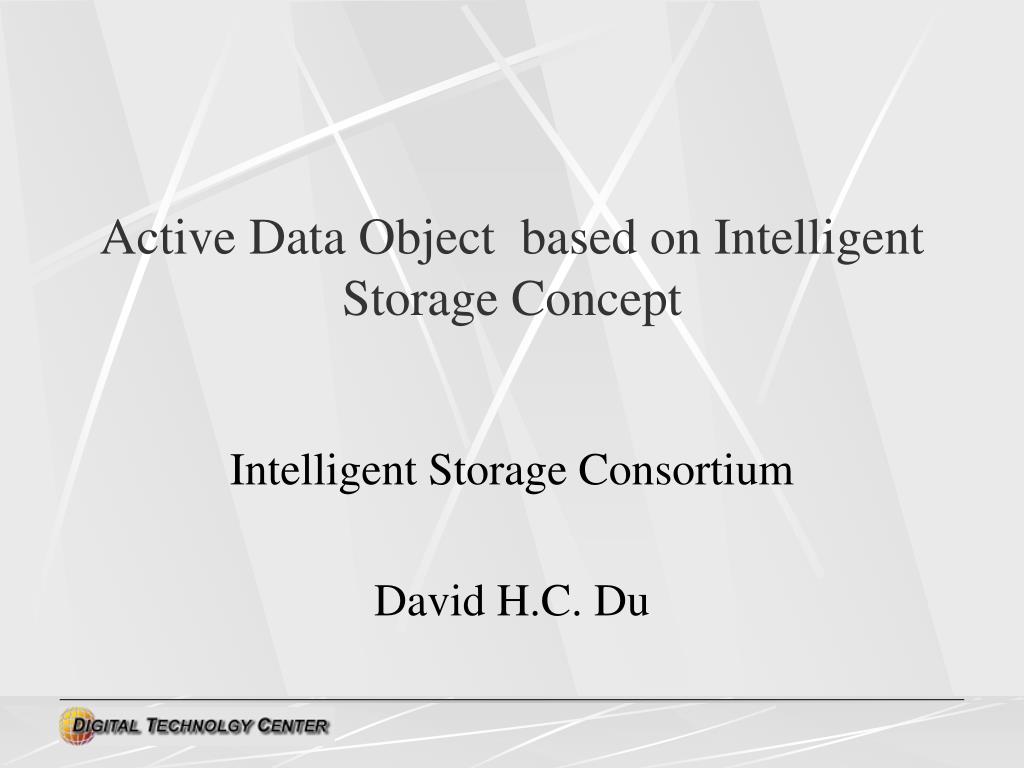 Active Data Object based on Intelligent Storage Concept

Intelligent Storage Consortium

David H.C. Du

DIGITAL TECHNOLGY CENTER